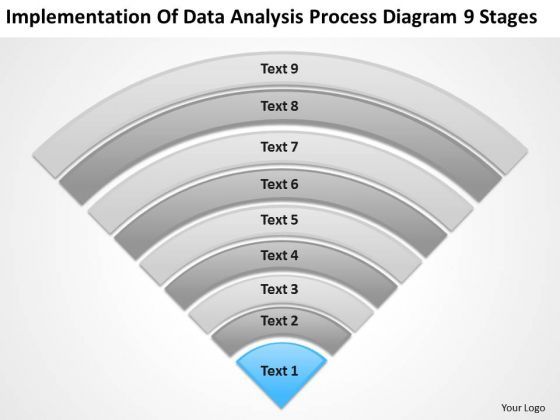 Implementation Of Data Analysis Process Diagram 9 Stages

Text 9

Text 8

Text 7

Text 6

Text 5

Text 4

Text 3

Text 2

Text 1

Your Logo